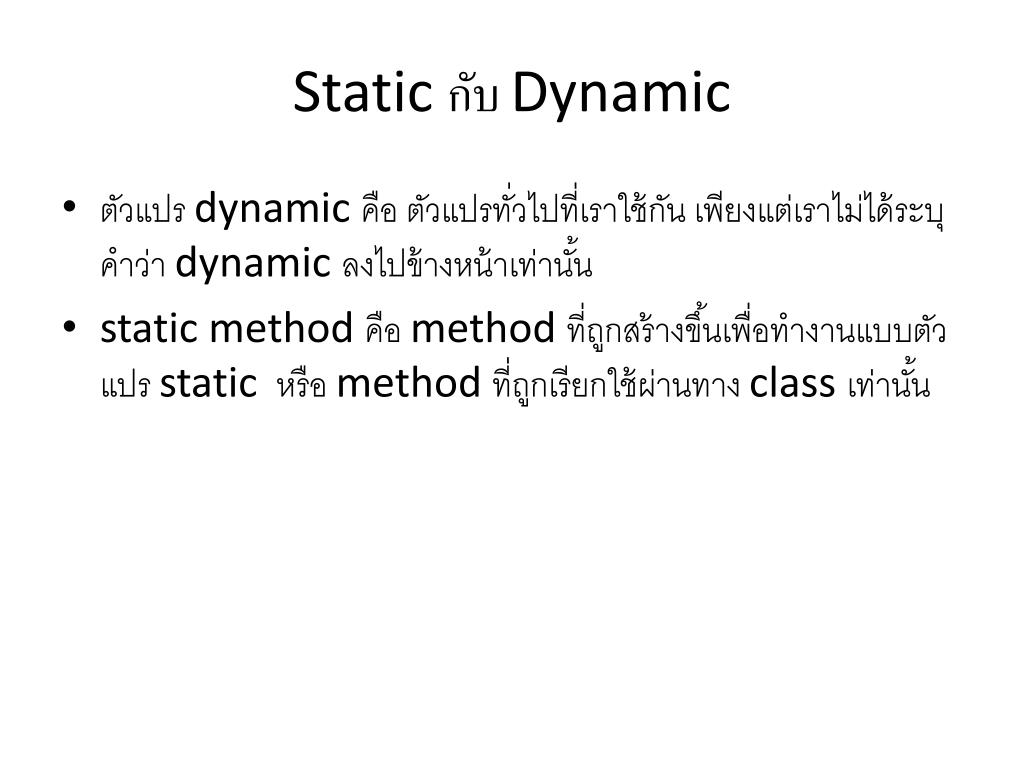 Static กับ Dynamic

• ตัวแปร dynamic คือ ตัวแปรทั่วไปที่เราใช้กัน เพียงแต่เราไม่ได้ระบุคำว่า dynamic ลงไปข้างหน้าเท่านั้น

• static method คือ method ที่ถูกสร้างขึ้นเพื่อทำงานแบบตัวแปร static หรือ method ที่ถูกเรียกใช้ผ่านทาง class เท่านั้น